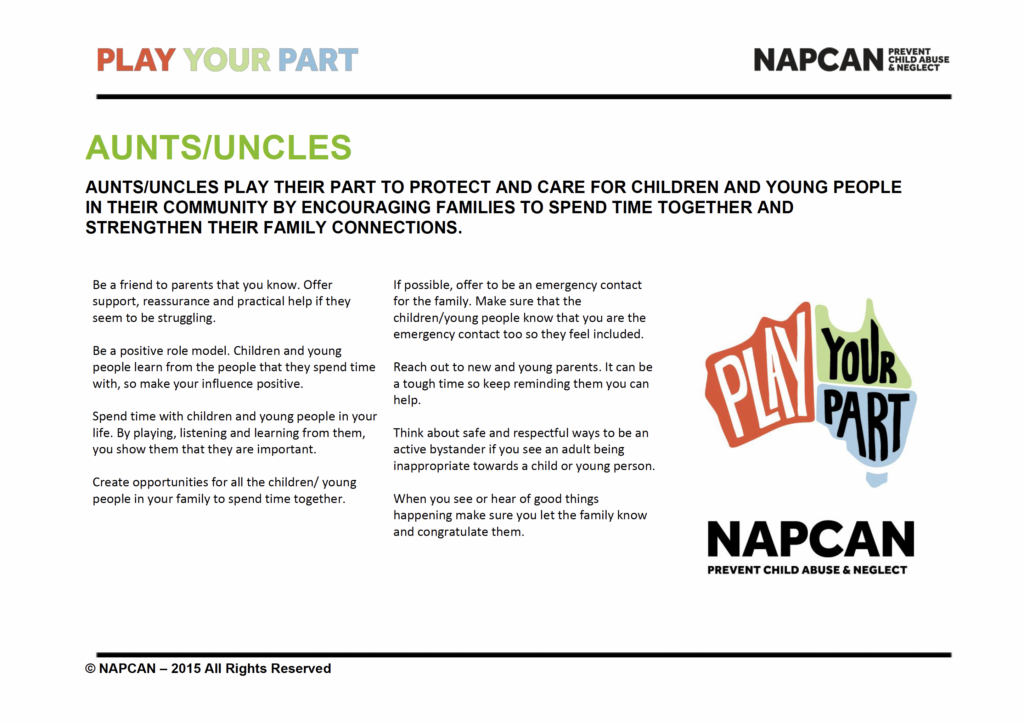 PLAY YOUR PART

NAPCAN PREVENT CHILD ABUSE & NEGLECT

AUNTS/UNCLES

AUNTS/UNCLES PLAY THEIR PART TO PROTECT AND CARE FOR CHILDREN AND YOUNG PEOPLE IN THEIR COMMUNITY BY ENCOURAGING FAMILIES TO SPEND TIME TOGETHER AND STRENGTHEN THEIR FAMILY CONNECTIONS.

Be a friend to parents that you know. Offer support, reassurance and practical help if they seem to be struggling.

Be a positive role model. Children and young people learn from the people that they spend time with, so make your influence positive.

Spend time with children and young people in your life. By playing, listening and learning from them, you show them that they are important.

Create opportunities for all the children/ young people in your family to spend time together.

If possible, offer to be an emergency contact for the family. Make sure that the children/young people know that you are the emergency contact too so they feel included.

Reach out to new and young parents. It can be a tough time so keep reminding them you can help.

Think about safe and respectful ways to be an active bystander if you see an adult being inappropriate towards a child or young person.

When you see or hear of good things happening make sure you let the family know and congratulate them.

PLAY YOUR PART

NAPCAN
PREVENT CHILD ABUSE & NEGLECT

© NAPCAN – 2015 All Rights Reserved